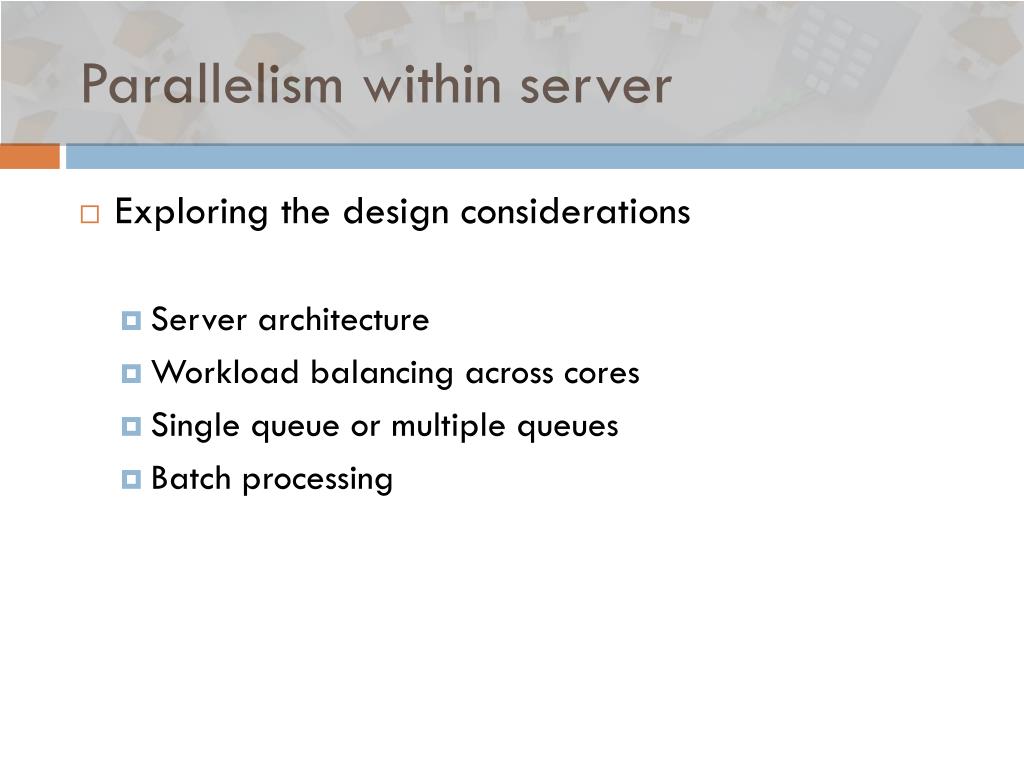 Parallelism within server

Exploring the design considerations

Server architecture
Workload balancing across cores
Single queue or multiple queues
Batch processing